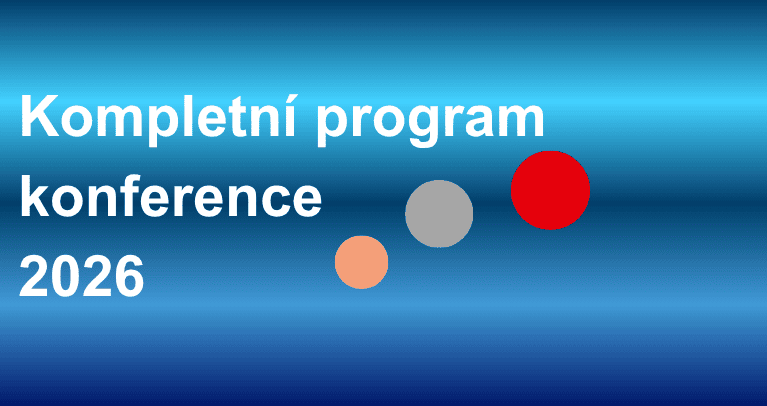 Kompletní program konference 2026